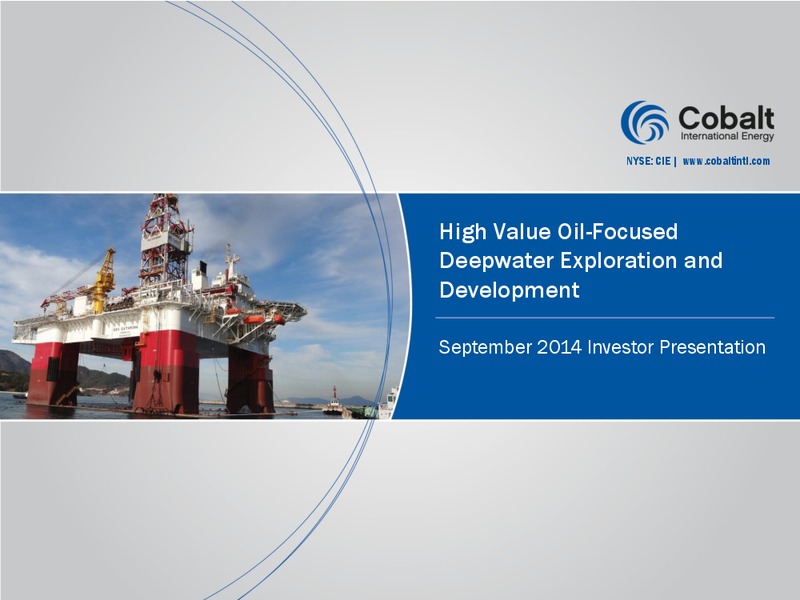 Cobalt
International Energy

NYSE: CIE | www.cobaltintl.com

High Value Oil-Focused Deepwater Exploration and Development

September 2014 Investor Presentation